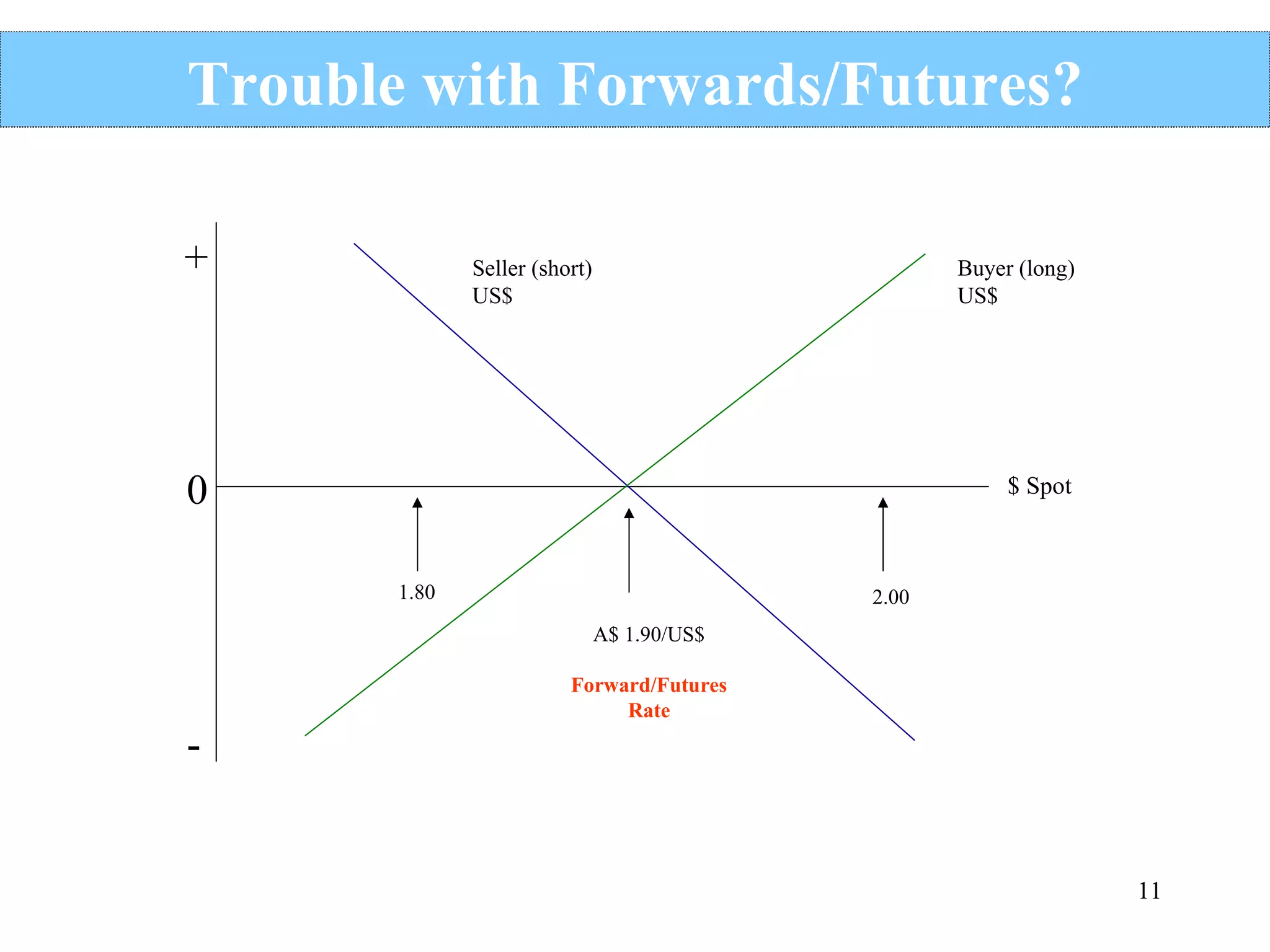 Trouble with Forwards/Futures?

+

Seller (short)
US$

Buyer (long)
US$

0

$ Spot

1.80

2.00

A$ 1.90/US$

Forward/Futures
Rate

-

11